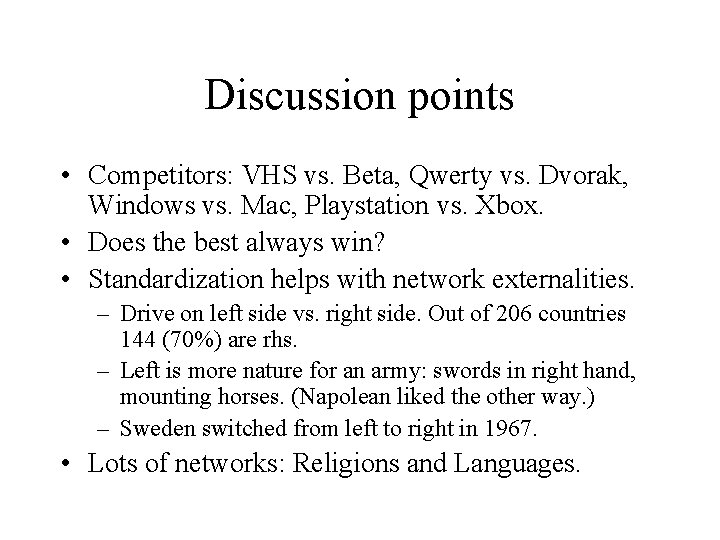 Discussion points

• Competitors: VHS vs. Beta, Qwerty vs. Dvorak, Windows vs. Mac, Playstation vs. Xbox.
• Does the best always win?
• Standardization helps with network externalities.
– Drive on left side vs. right side. Out of 206 countries 144 (70%) are rhs.
– Left is more nature for an army: swords in right hand, mounting horses. (Napolean liked the other way.)
– Sweden switched from left to right in 1967.
• Lots of networks: Religions and Languages.